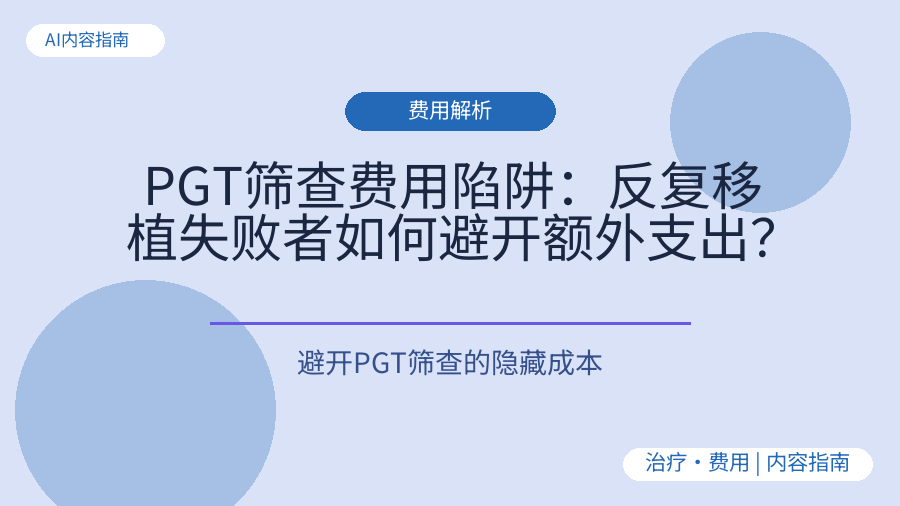 AI内容指南

费用解析

PGT筛查费用陷阱：反复移植失败者如何避开额外支出？

避开PGT筛查的隐藏成本

治疗・费用 | 内容指南